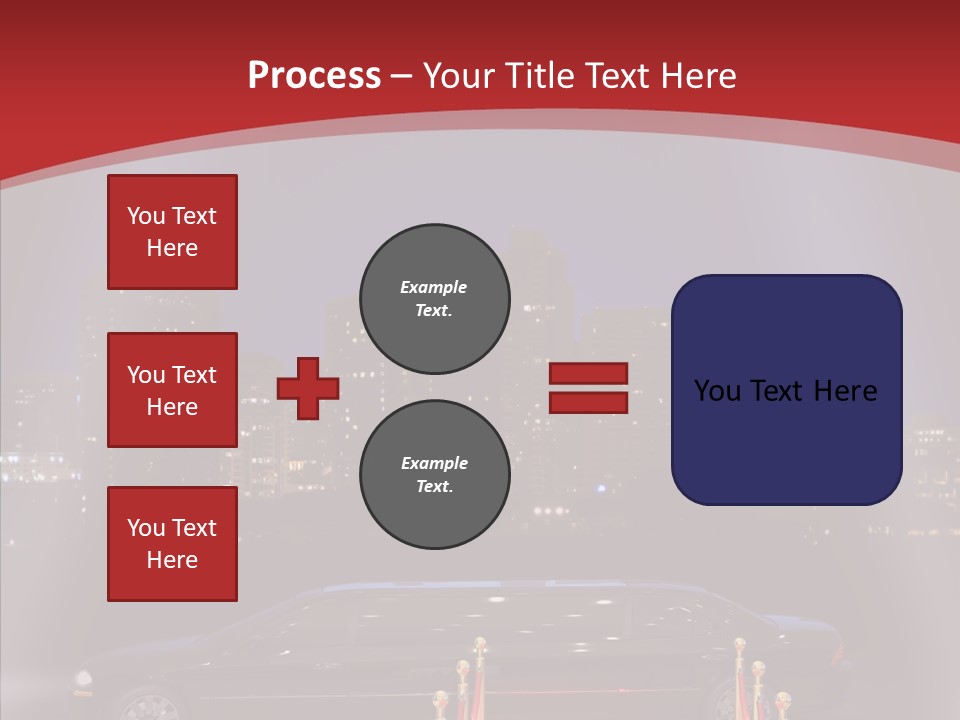 Process – Your Title Text Here

You Text Here

You Text Here

You Text Here

Example Text.

Example Text.

You Text Here